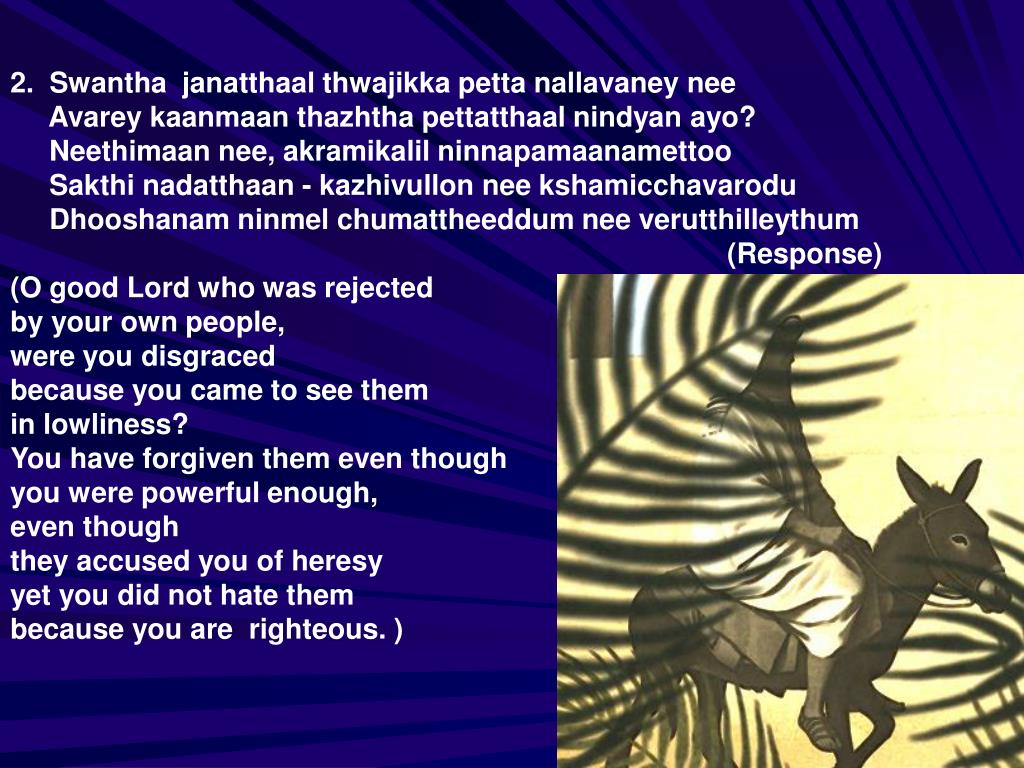 2. Swantha janatthaal thwajikka petta nallavaney nee
Avarey kaanmaan thazhtha pettatthaal nindyan ayo?
Neethimaan nee, akramikalil ninnapamaanamettoo
Sakthi nadatthaan - kazhivullon nee kshamicchavarodu
Dhooshanam ninmel chumattheeddum nee verutthilleythum
(Response)

(O good Lord who was rejected
by your own people,
were you disgraced
because you came to see them
in lowliness?
You have forgiven them even though
you were powerful enough,
even though
they accused you of heresy
yet you did not hate them
because you are righteous. )